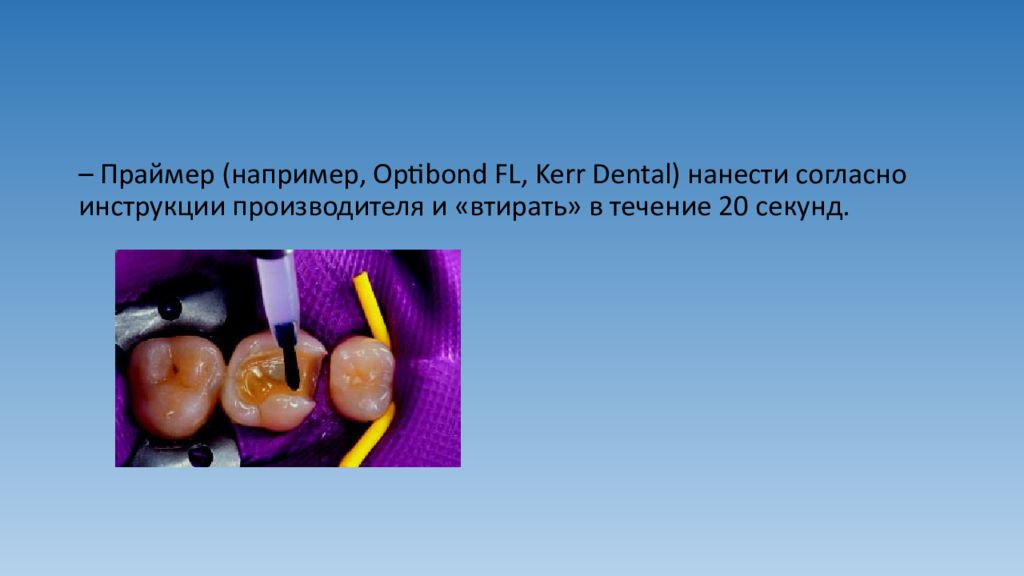 – Праймер (например, Optibond FL, Kerr Dental) нанести согласно инструкции производителя и «втирать» в течение 20 секунд.